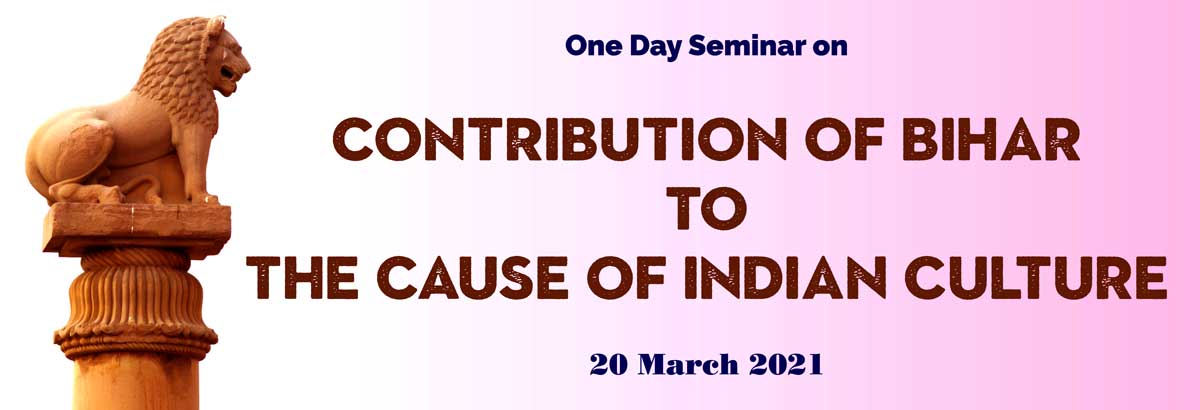 One Day Seminar on

CONTRIBUTION OF BIHAR TO THE CAUSE OF INDIAN CULTURE

20 March 2021